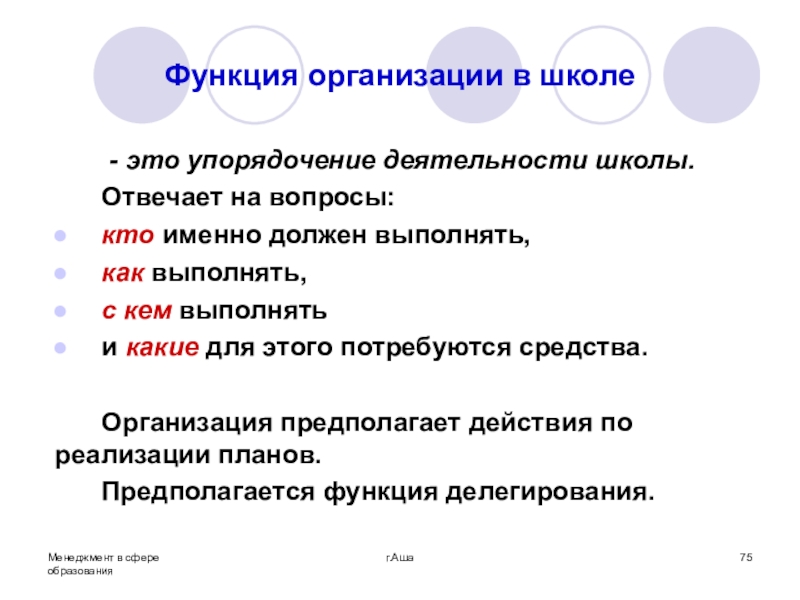 Функция организации в школе

- это упорядочение деятельности школы.

Отвечает на вопросы:

- кто именно должен выполнять,
- как выполнять,
- с кем выполнять
- и какие для этого потребуются средства.

Организация предполагает действия по реализации планов.

Предполагается функция делегирования.

Менеджмент в сфере образования

г.Аша

75